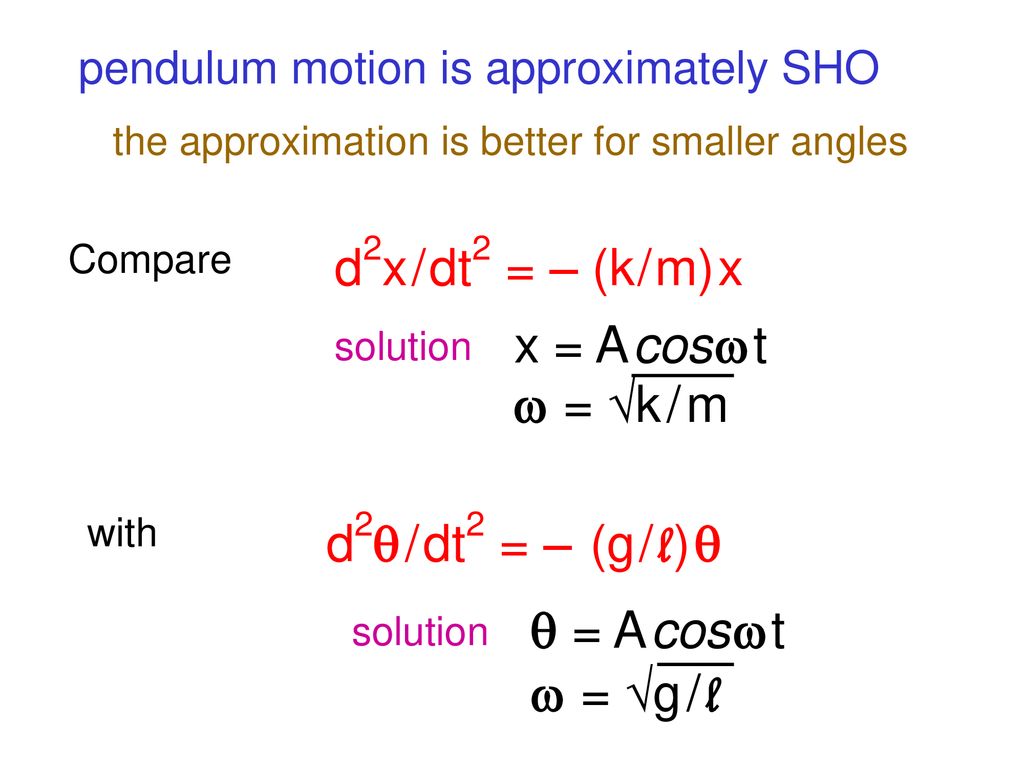 pendulum motion is approximately SHO

the approximation is better for smaller angles

Compare $d^2x/dt^2 = -(k/m)x$

solution $x = A\cos\omega t$

$\omega = \sqrt{k/m}$

with $d^2\theta/dt^2 = -(g/\ell)\theta$

solution $\theta = A\cos\omega t$

$\omega = \sqrt{g/\ell}$